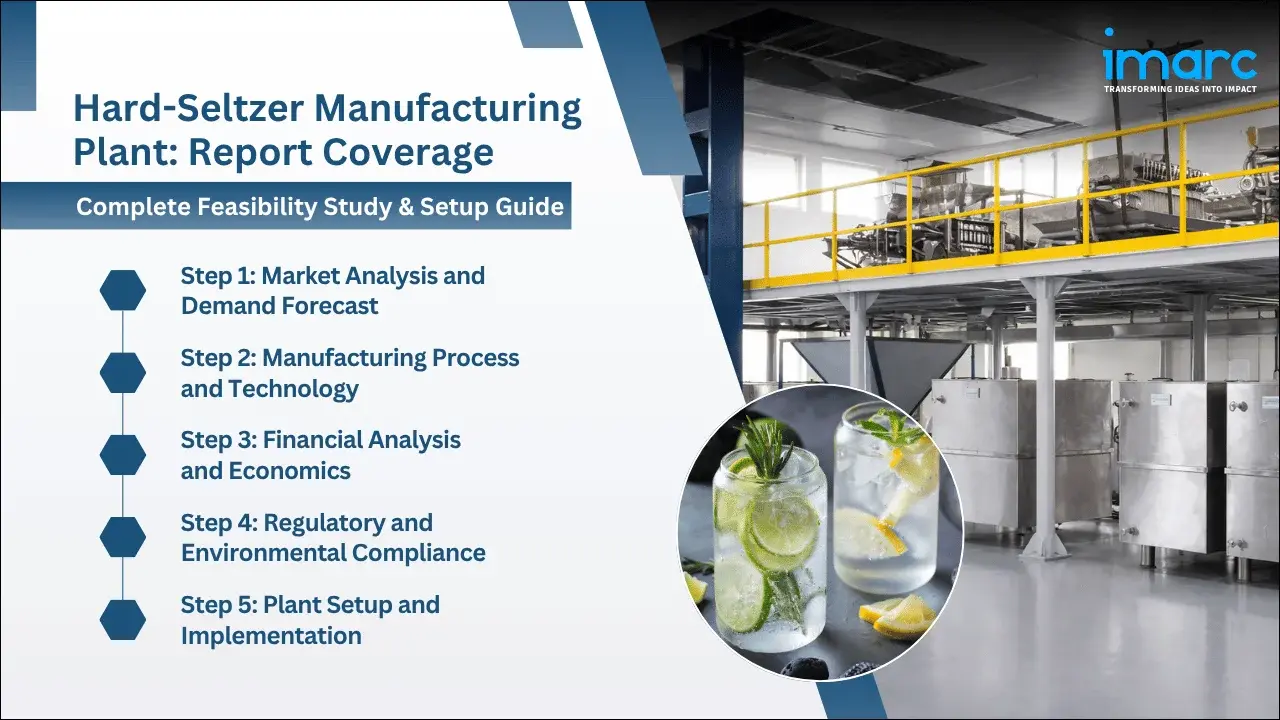 imarc
TRANSFORMING IDEAS INTO IMPACT

Hard-Seltzer Manufacturing Plant: Report Coverage

Complete Feasibility Study & Setup Guide

Step 1: Market Analysis and Demand Forecast

Step 2: Manufacturing Process and Technology

Step 3: Financial Analysis and Economics

Step 4: Regulatory and Environmental Compliance

Step 5: Plant Setup and Implementation